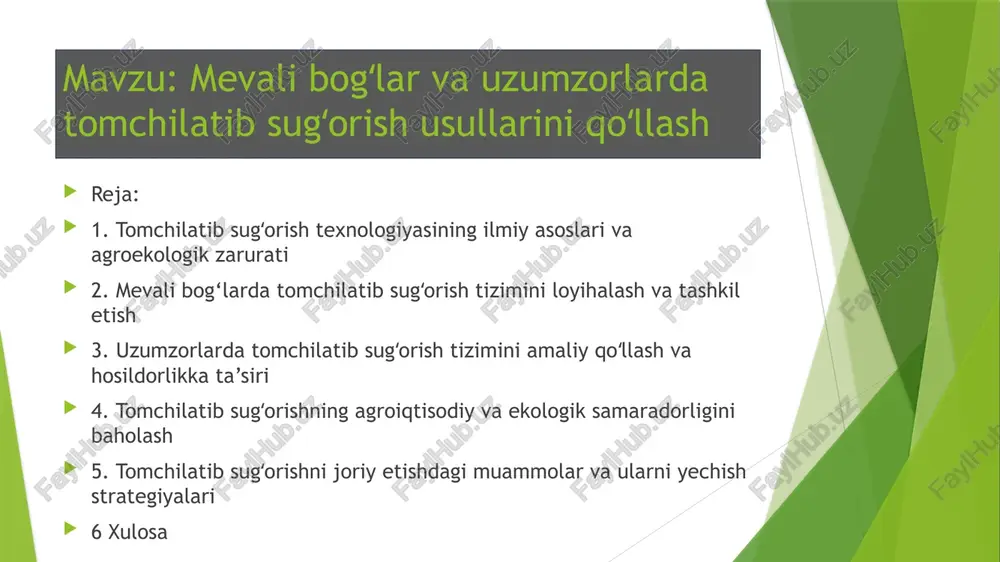 Mavzu: Mevali bog‘lar va uzumzorlarda tomchilatib sug‘orish usullarini qo‘llash

Reja:

1. Tomchilatib sug‘orish texnologiyasining ilmiy asoslari va agroekologik zarurati

2. Mevali bog‘larda tomchilatib sug‘orish tizimini loyihalash va tashkil etish

3. Uzumzorlarda tomchilatib sug‘orish tizimini amaliy qo‘llash va hosildorlikka ta’siri

4. Tomchilatib sug‘orishning agroiqtisodiy va ekologik samaradorligini baholash

5. Tomchilatib sug‘orishni joriy etishdagi muammolar va ularni yechish strategiyalari

6 Xulosa

FaylHub.uz